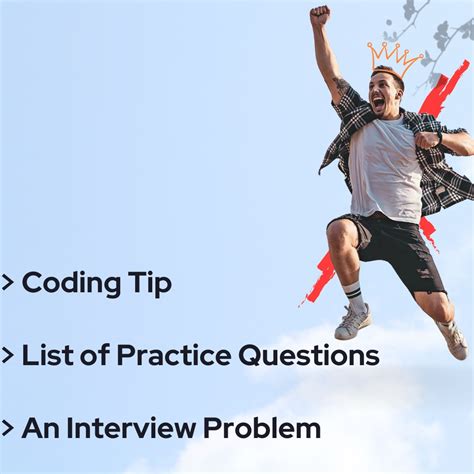 > Coding Tip

> List of Practice Questions

> An Interview Problem